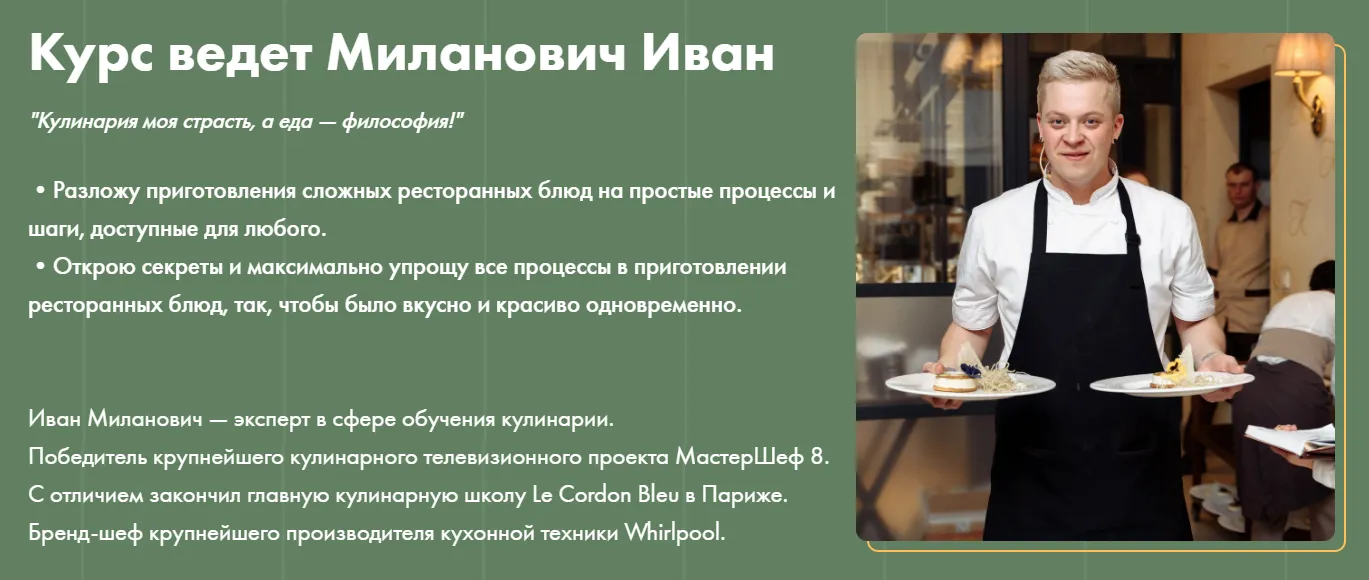 Курс ведет Миланович Иван

"Кулинария моя страсть, а еда — философия!"

• Разложу приготовления сложных ресторанных блюд на простые процессы и шаги, доступные для любого.
• Открою секреты и максимально упрощу все процессы в приготовлении ресторанных блюд, так, чтобы было вкусно и красиво одновременно.

Иван Миланович — эксперт в сфере обучения кулинарии.
Победитель крупнейшего кулинарного телевизионного проекта МастерШеф 8.
С отличием закончил главную кулинарную школу Le Cordon Bleu в Париже.
Бренд-шеф крупнейшего производителя кухонной техники Whirlpool.